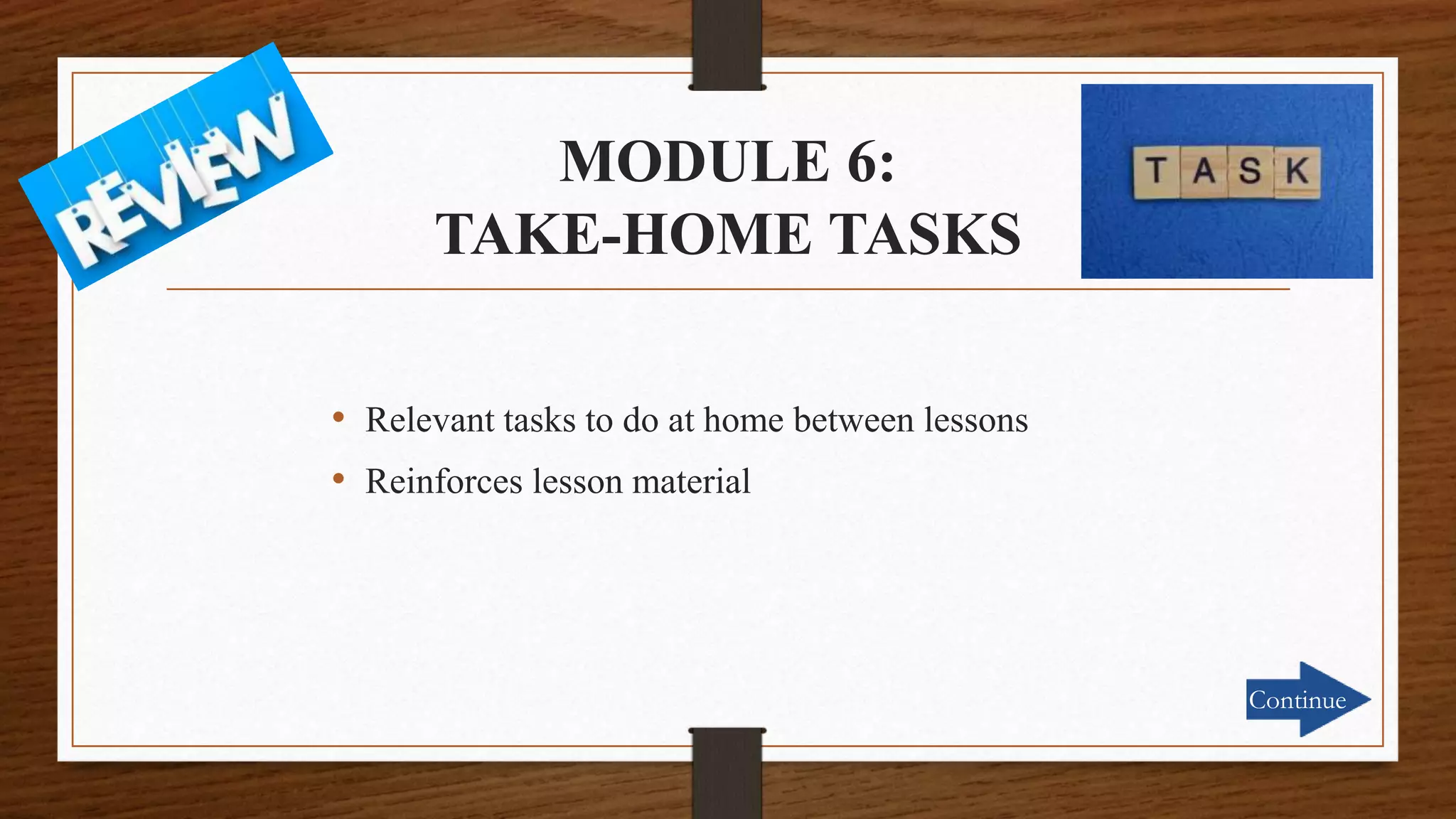 REVIEW

MODULE 6:
TAKE-HOME TASKS

TASK

• Relevant tasks to do at home between lessons
• Reinforces lesson material

Continue